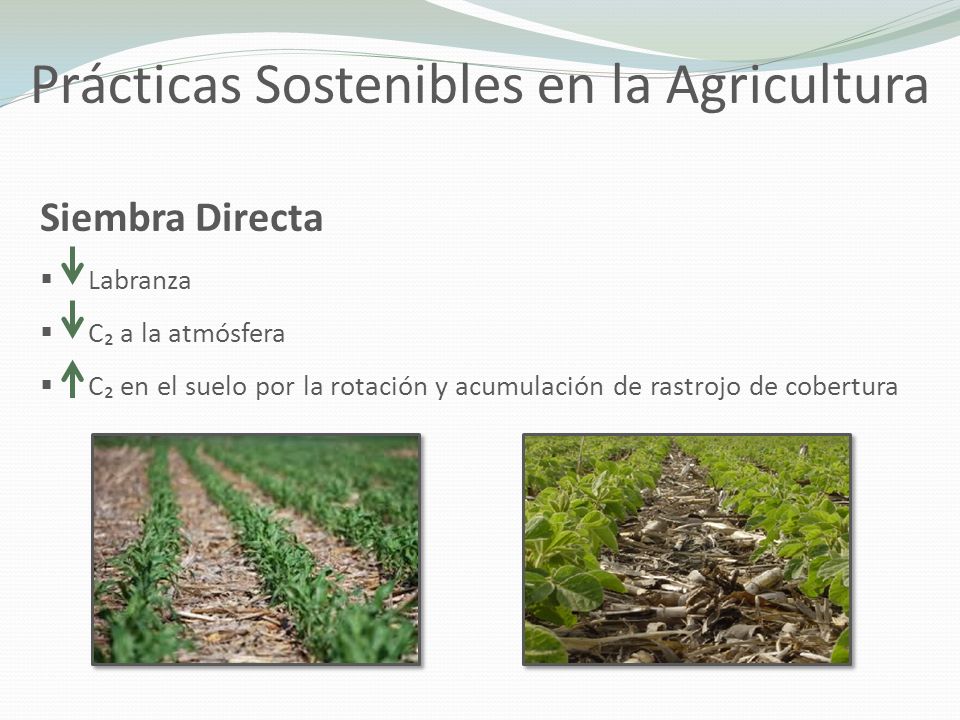 Prácticas Sostenibles en la Agricultura

Siembra Directa

▪ ↓ Labranza

▪ ↓ $C_2$ a la atmósfera

▪ ↑ $C_2$ en el suelo por la rotación y acumulación de rastrojo de cobertura